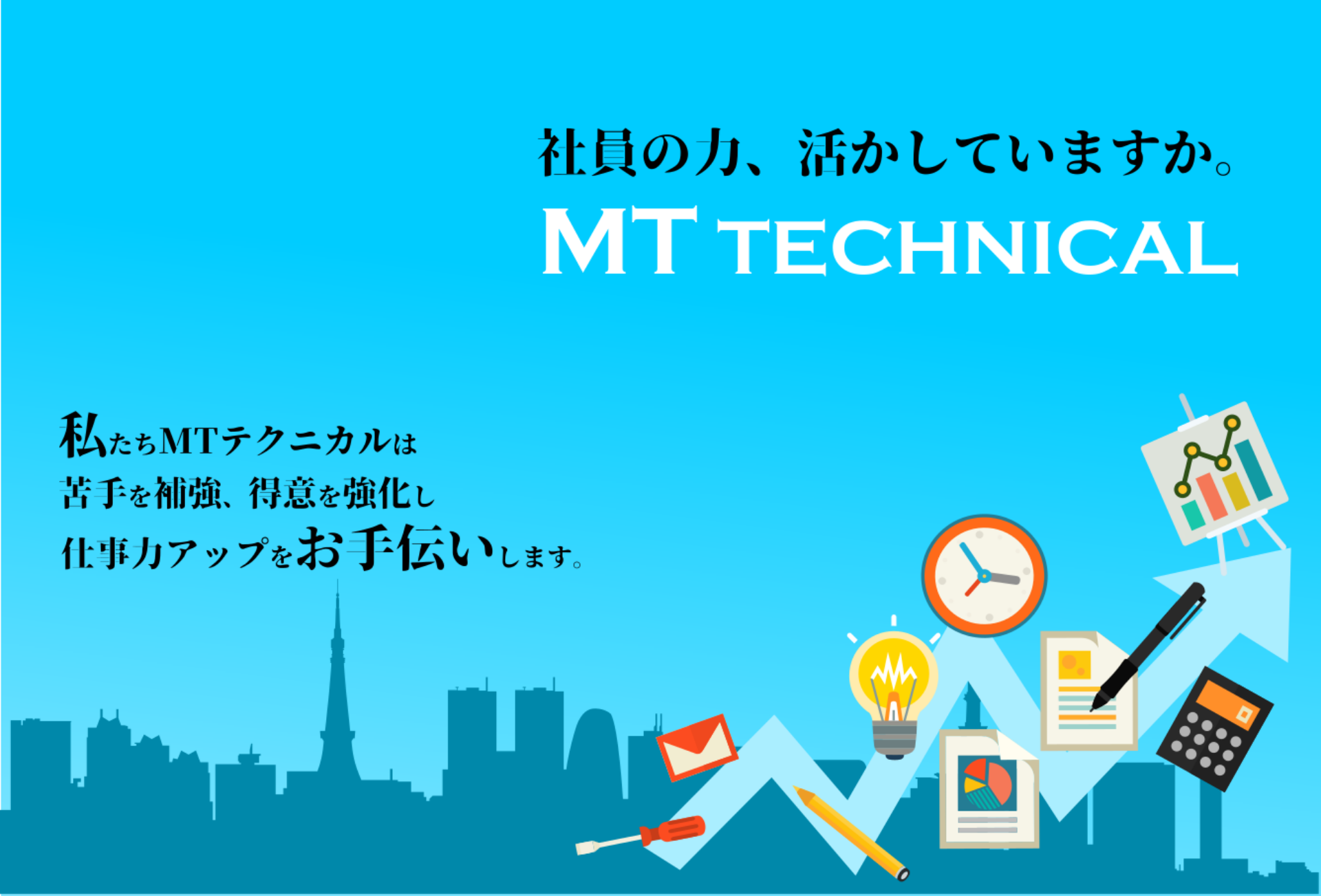 社員の力、活かしていますか。
MT TECHNICAL

私たちMTテクニカルは
苦手を補強、得意を強化し
仕事力アップをお手伝いします。